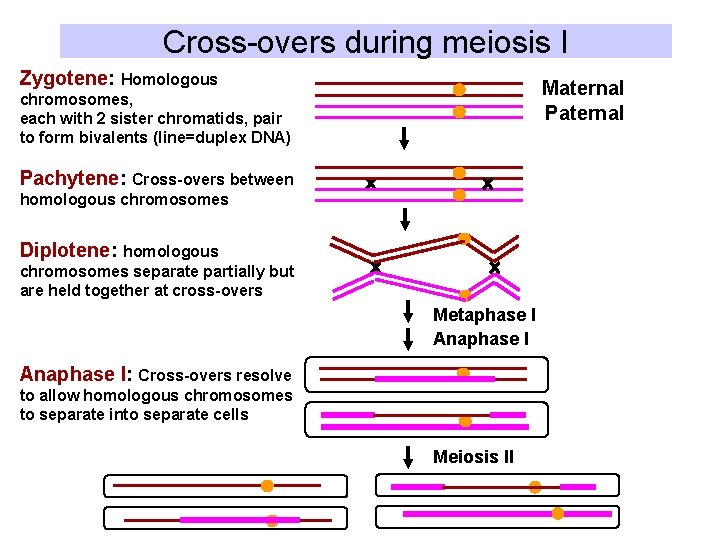 Cross-overs during meiosis I

Zygotene: Homologous chromosomes, each with 2 sister chromatids, pair to form bivalents (line=duplex DNA)

Maternal
Paternal

Pachytene: Cross-overs between homologous chromosomes

Diplotene: homologous chromosomes separate partially but are held together at cross-overs

Metaphase I
Anaphase I

Anaphase I: Cross-overs resolve to allow homologous chromosomes to separate into separate cells

Meiosis II